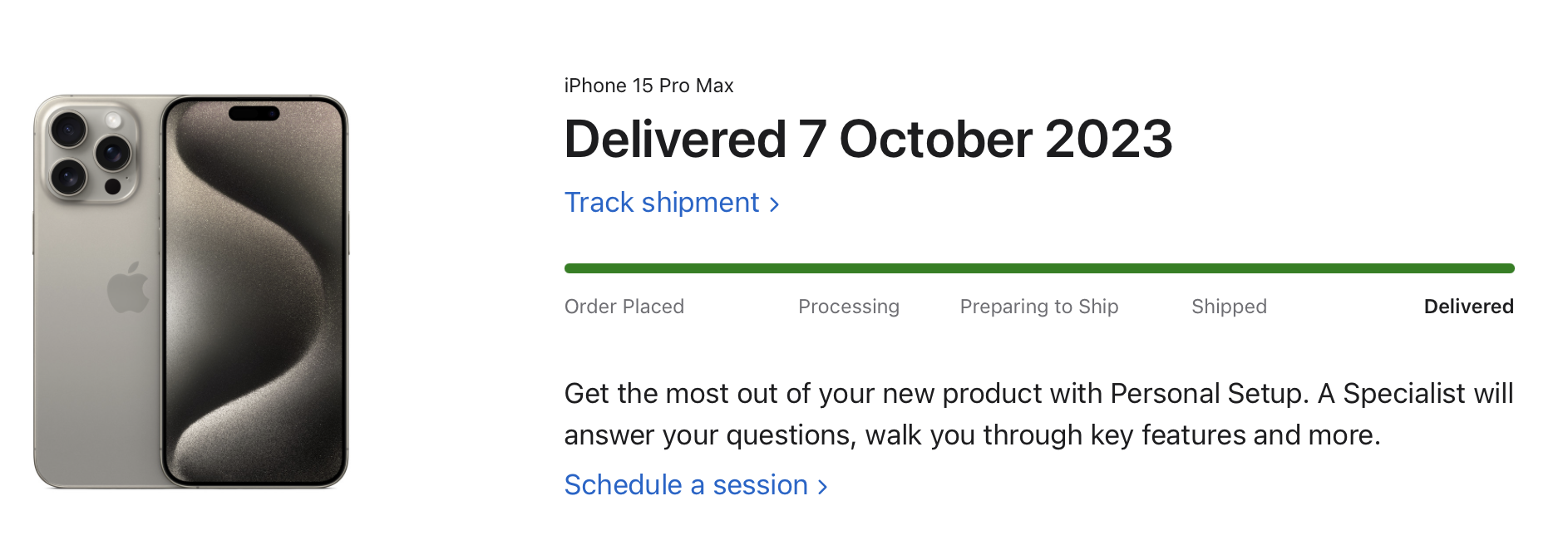 iPhone 15 Pro Max

Delivered 7 October 2023

Track shipment ›

Order Placed Processing Preparing to Ship Shipped Delivered

Get the most out of your new product with Personal Setup. A Specialist will answer your questions, walk you through key features and more.

Schedule a session ›